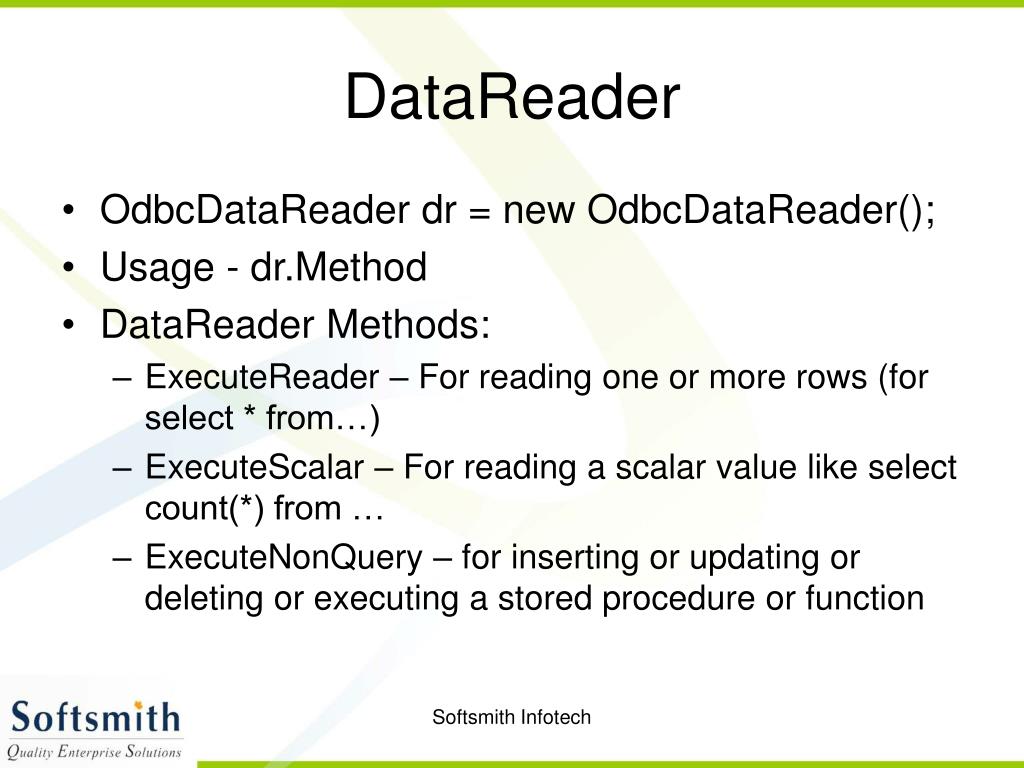 DataReader

• OdbcDataReader dr = new OdbcDataReader();
• Usage - dr.Method
• DataReader Methods:
– ExecuteReader – For reading one or more rows (for select * from…)
– ExecuteScalar – For reading a scalar value like select count(*) from …
– ExecuteNonQuery – for inserting or updating or deleting or executing a stored procedure or function

Softsmith
Quality Enterprise Solutions

Softsmith Infotech